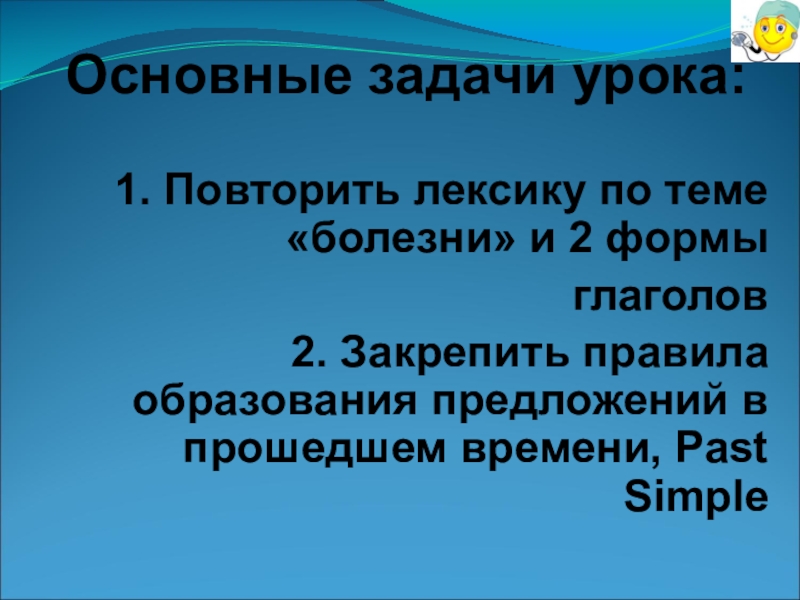 Основные задачи урока:

1. Повторить лексику по теме «болезни» и 2 формы глаголов

2. Закрепить правила образования предложений в прошедшем времени, Past Simple